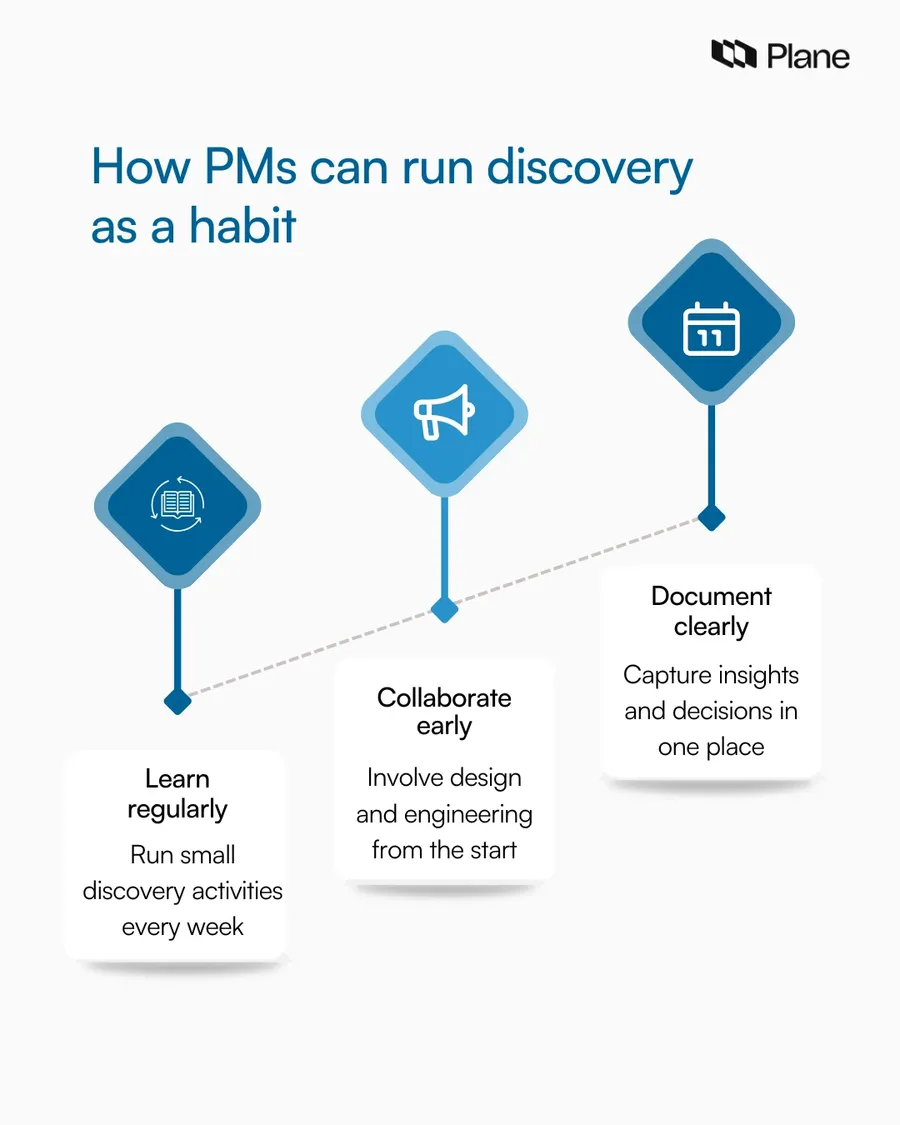 Plane

How PMs can run discovery as a habit

11

Learn regularly

Run small discovery activities every week

Collaborate early

Involve design and engineering from the start

Document clearly

Capture insights and decisions in one place